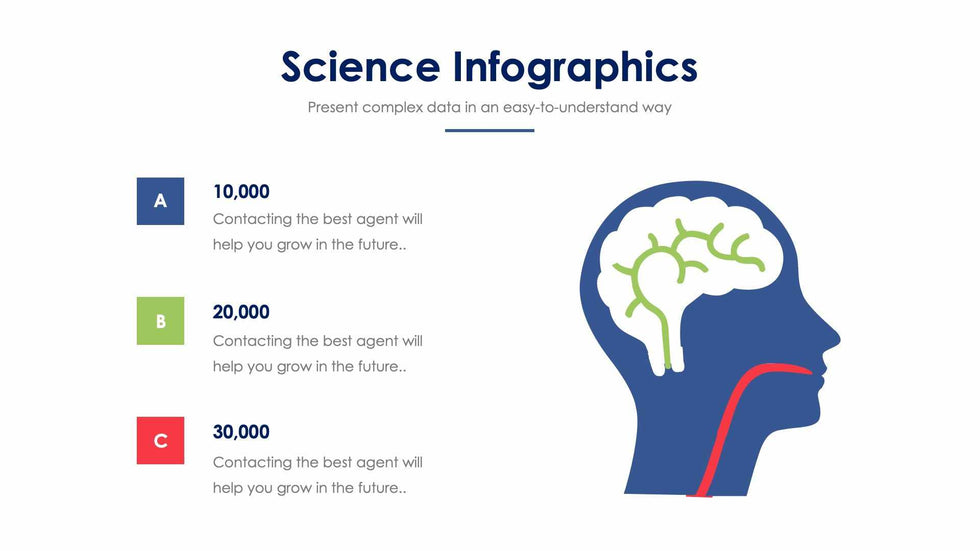 Science Infographics

Present complex data in an easy-to-understand way

A

10,000

Contacting the best agent will help you grow in the future..

B

20,000

Contacting the best agent will help you grow in the future..

C

30,000

Contacting the best agent will help you grow in the future..